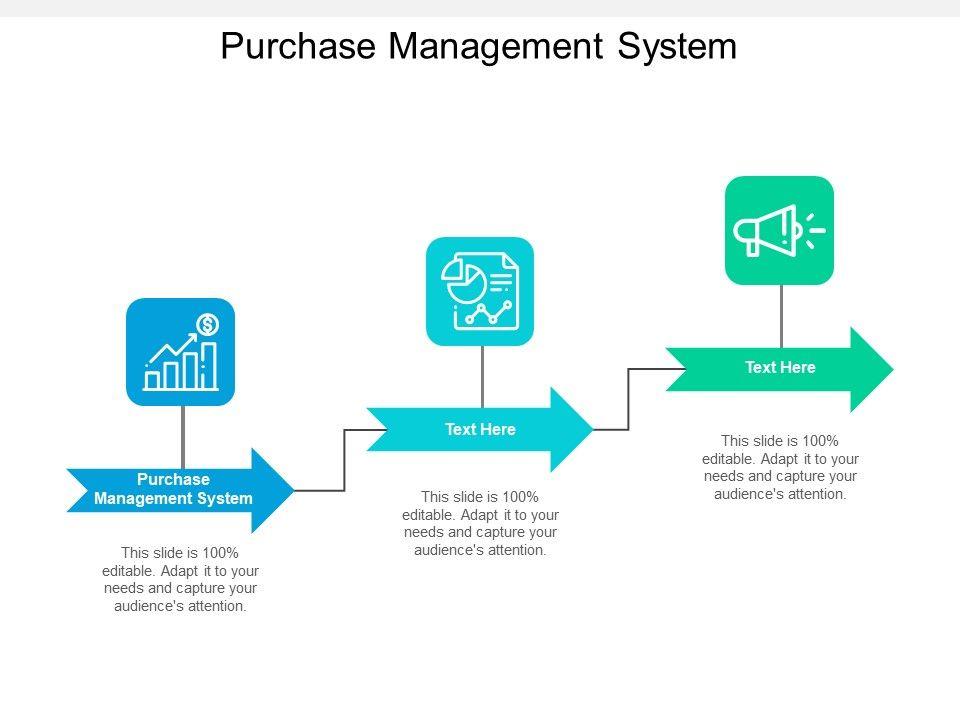 Purchase Management System

Purchase Management System

This slide is 100% editable. Adapt it to your needs and capture your audience's attention.

Text Here

This slide is 100% editable. Adapt it to your needs and capture your audience's attention.

Text Here

This slide is 100% editable. Adapt it to your needs and capture your audience's attention.